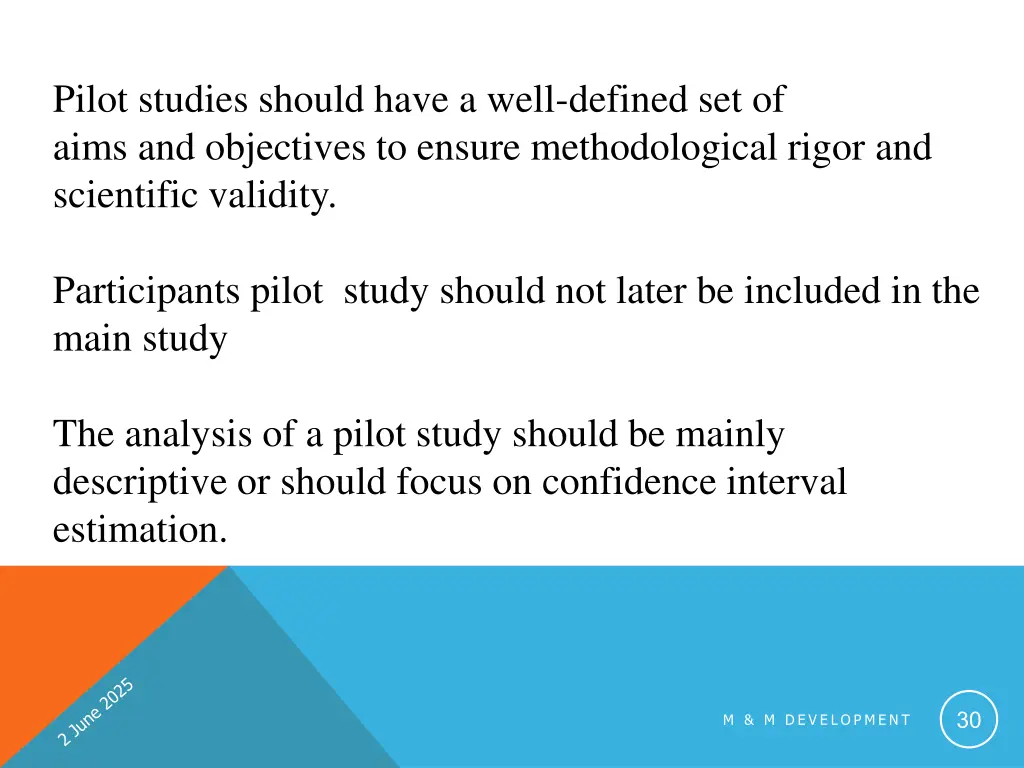 Pilot studies should have a well-defined set of aims and objectives to ensure methodological rigor and scientific validity.

Participants pilot  study should not later be included in the main study

The analysis of a pilot study should be mainly descriptive or should focus on confidence interval estimation.

2 June 2025

M & M DEVELOPMENT

30